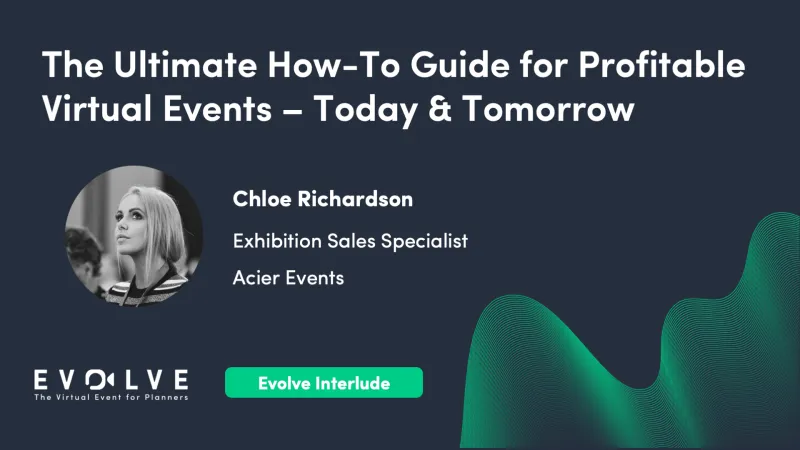 The Ultimate How-To Guide for Profitable Virtual Events – Today & Tomorrow

Chloe Richardson

Exhibition Sales Specialist

Acier Events

EVOLVE
The Virtual Event for Planners

Evolve Interlude